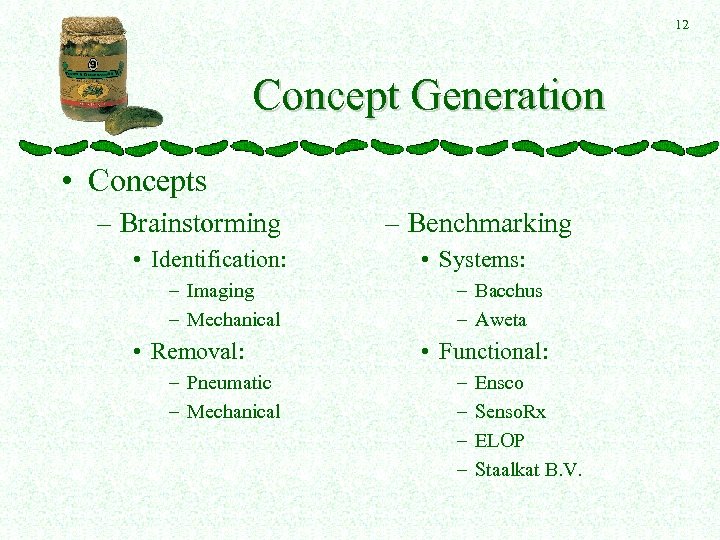 12

Concept Generation

• Concepts

– Brainstorming

• Identification:

– Imaging

– Mechanical

• Removal:

– Pneumatic

– Mechanical

– Benchmarking

• Systems:

– Bacchus

– Aweta

• Functional:

– Ensco

– SensoRx

– ELOP

– Staalkat B.V.